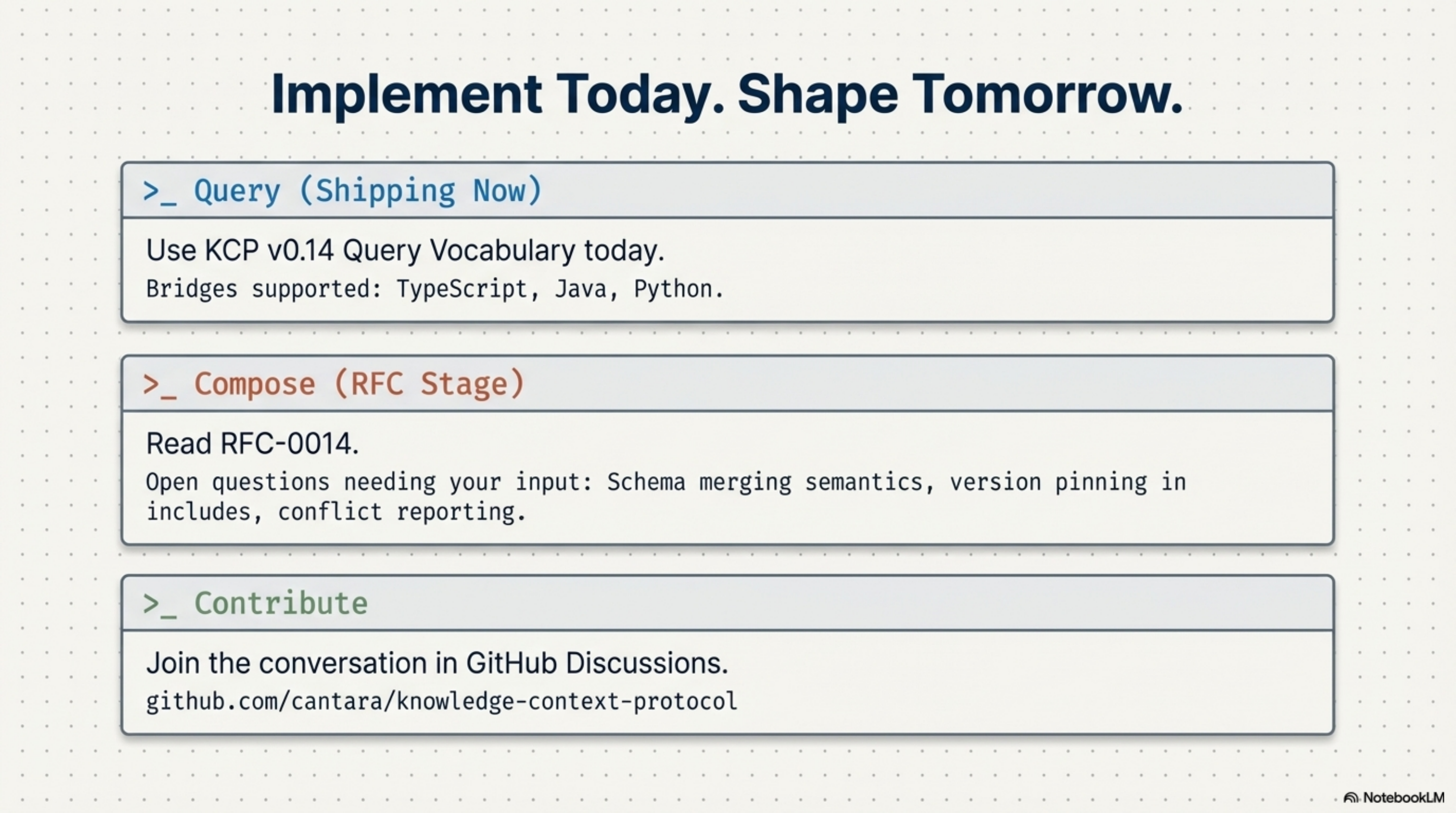 Implement Today. Shape Tomorrow.

>_ Query (Shipping Now)

Use KCP v0.14 Query Vocabulary today.

Bridges supported: TypeScript, Java, Python.

>_ Compose (RFC Stage)

Read RFC-0014.

Open questions needing your input: Schema merging semantics, version pinning in includes, conflict reporting.

>_ Contribute

Join the conversation in GitHub Discussions.

github.com/cantara/knowledge-context-protocol

NotebookLM